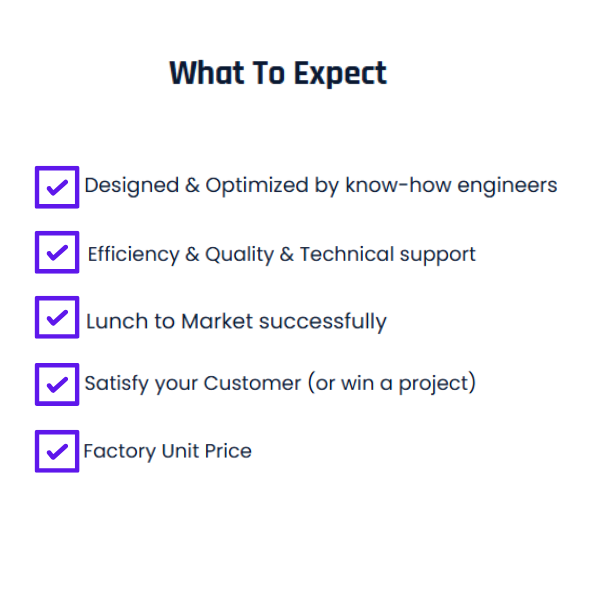 What To Expect

Designed & Optimized by know-how engineers

Efficiency & Quality & Technical support

Lunch to Market successfully

Satisfy your Customer (or win a project)

Factory Unit Price